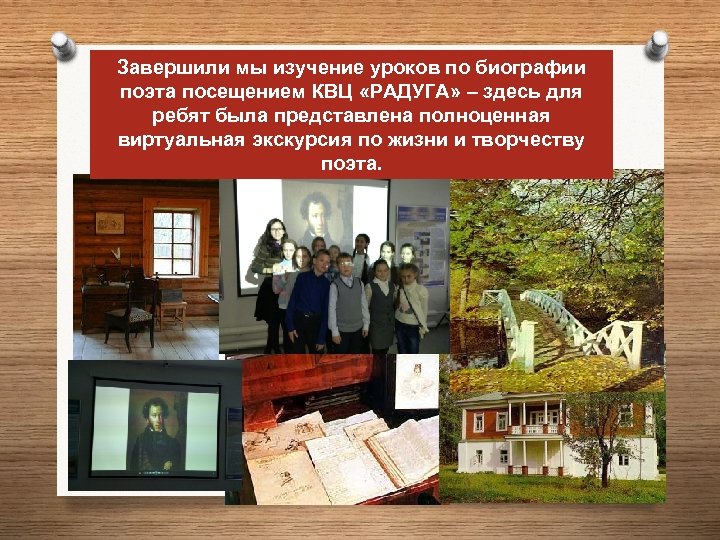 Завершили мы изучение уроков по биографии поэта посещением КВЦ «РАДУГА» – здесь для ребят была представлена полноценная виртуальная экскурсия по жизни и творчеству поэта.